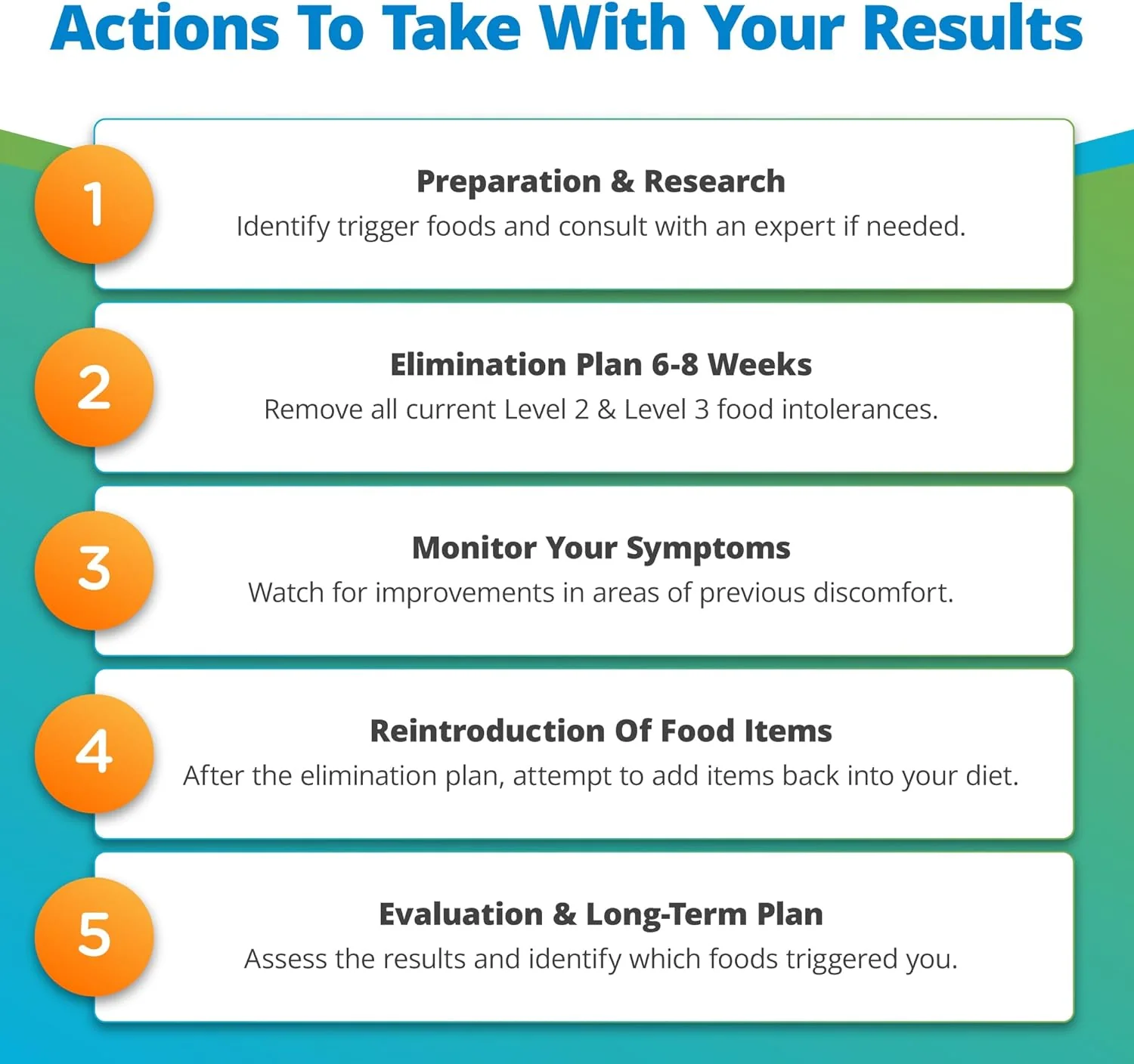 Actions To Take With Your Results

1
Preparation & Research
Identify trigger foods and consult with an expert if needed.

2
Elimination Plan 6-8 Weeks
Remove all current Level 2 & Level 3 food intolerances.

3
Monitor Your Symptoms
Watch for improvements in areas of previous discomfort.

4
Reintroduction Of Food Items
After the elimination plan, attempt to add items back into your diet.

5
Evaluation & Long-Term Plan
Assess the results and identify which foods triggered you.